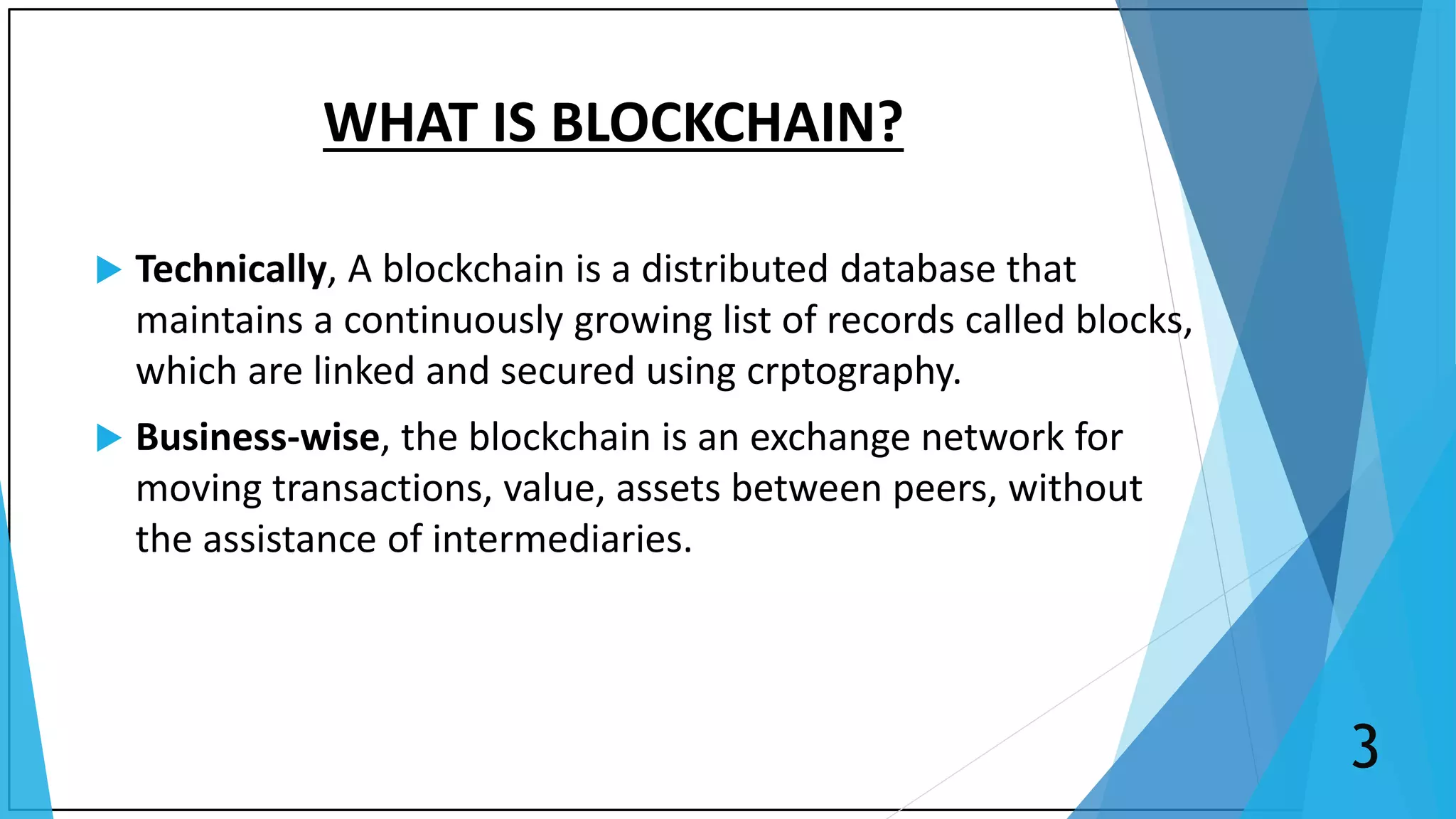 WHAT IS BLOCKCHAIN?

Technically, A blockchain is a distributed database that maintains a continuously growing list of records called blocks, which are linked and secured using crptography.

Business-wise, the blockchain is an exchange network for moving transactions, value, assets between peers, without the assistance of intermediaries.

3